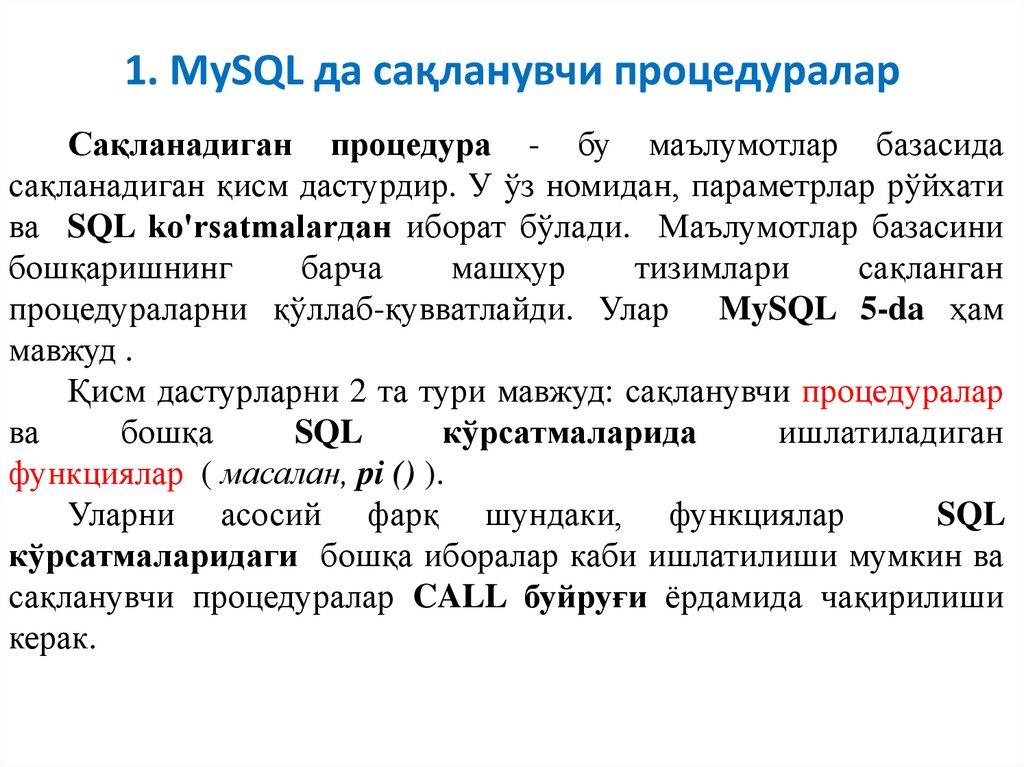 1. MySQL да сақланувчи процедуралар

Сақланадиган процедура - бу маълумотлар базасида сақланадиган қисм дастурдир. У ўз номидан, параметрлар рўйхати ва SQL ko'rsatmalarдан иборат бўлади. Маълумотлар базасини бошқаришнинг барча машҳур тизимлари сақланган процедураларни қўллаб-қувватлайди. Улар MySQL 5-da ҳам мавжуд .

Қисм дастурларни 2 та тури мавжуд: сақланувчи процедуралар ва бошқа SQL кўрсатмаларида ишлатиладиган функциялар ( масалан, pi () ).

Уларни асосий фарқ шундаки, функциялар SQL кўрсатмаларидаги бошқа иборалар каби ишлатилиши мумкин ва сақланувчи процедуралар CALL буйруғи ёрдамида чақирилиши керак.